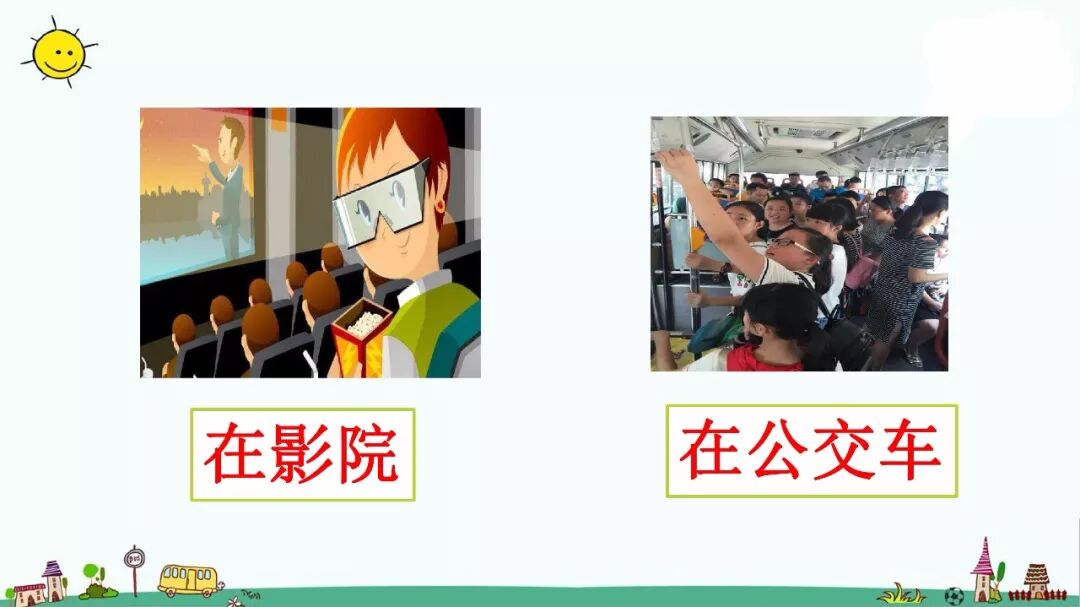 在影院

在公交车